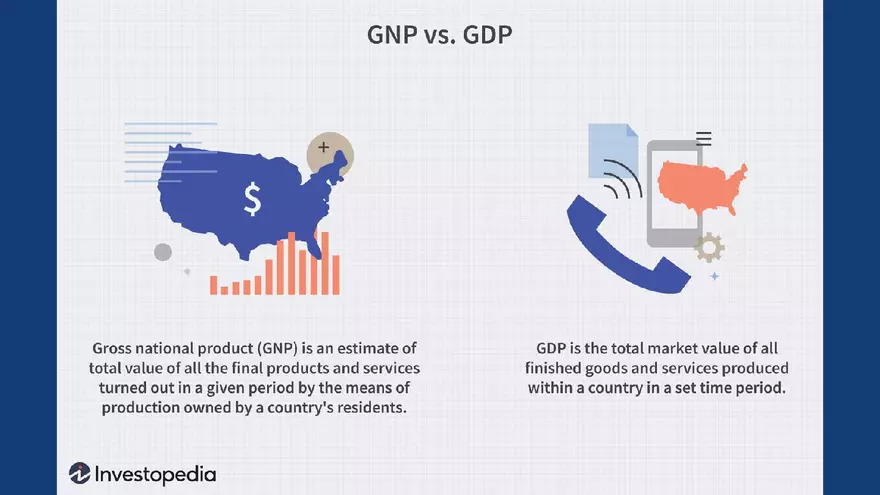 GNP vs. GDP

$

Gross national product (GNP) is an estimate of total value of all the final products and services turned out in a given period by the means of production owned by a country's residents.

GDP is the total market value of all finished goods and services produced within a country in a set time period.

Investopedia